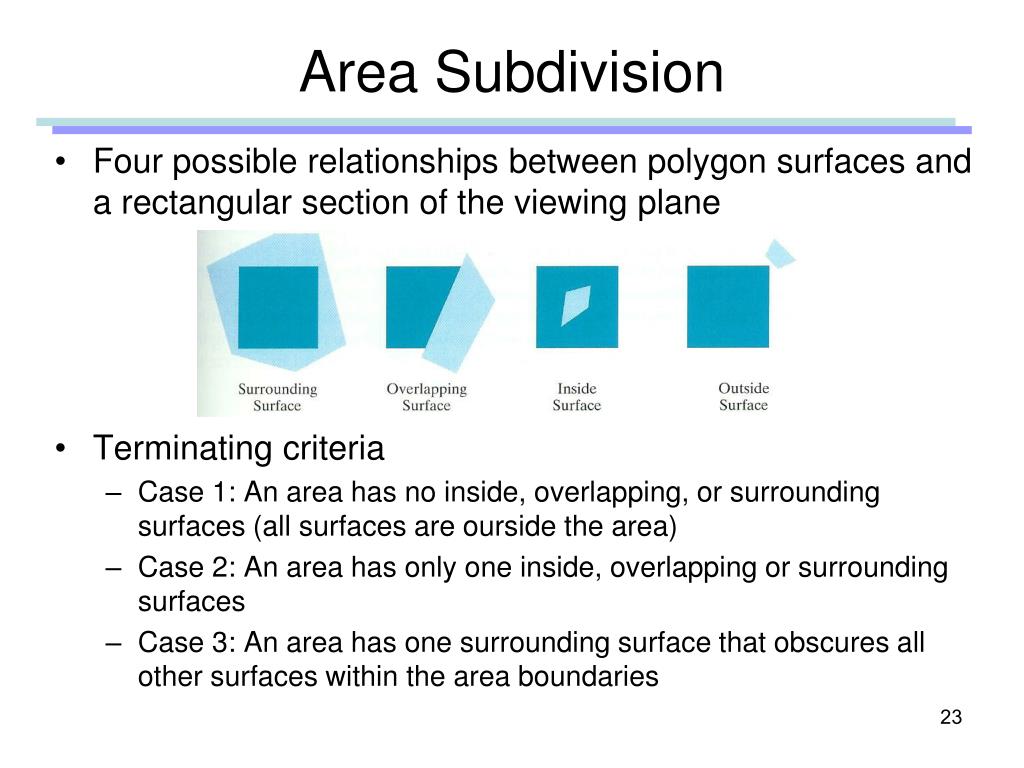 Area Subdivision

• Four possible relationships between polygon surfaces and a rectangular section of the viewing plane

Surrounding Surface

Overlapping Surface

Inside Surface

Outside Surface

• Terminating criteria

– Case 1: An area has no inside, overlapping, or surrounding surfaces (all surfaces are ourside the area)

– Case 2: An area has only one inside, overlapping or surrounding surfaces

– Case 3: An area has one surrounding surface that obscures all other surfaces within the area boundaries

23